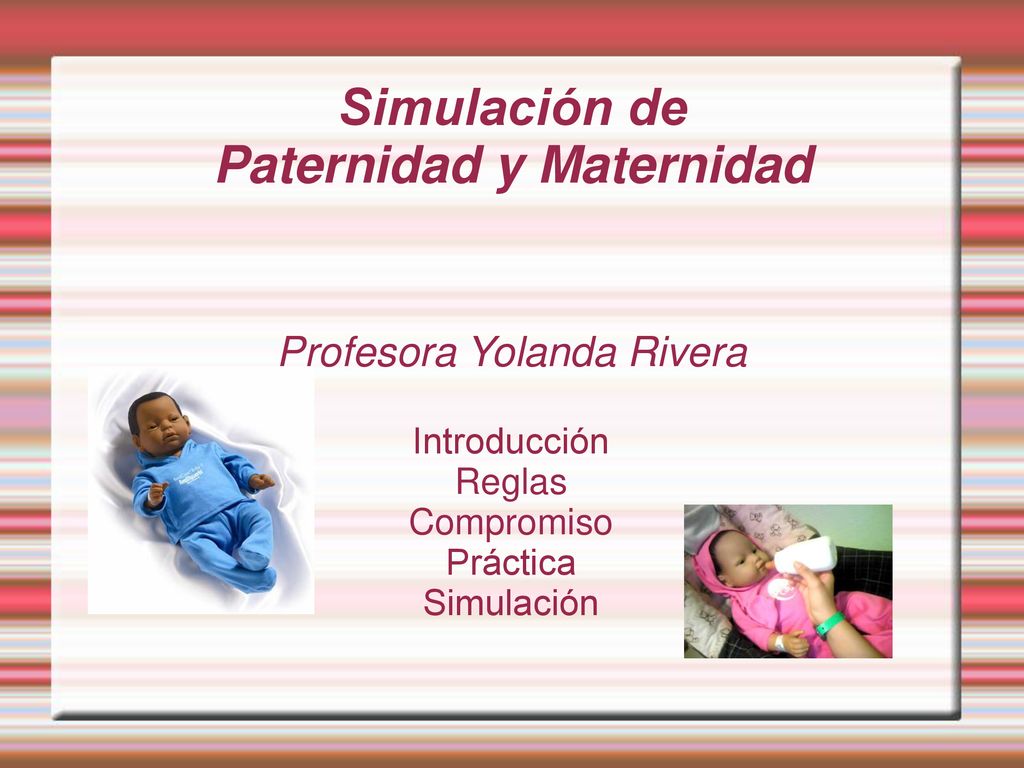 Simulación de
Paternidad y Maternidad

Profesora Yolanda Rivera

Introducción
Reglas
Compromiso
Práctica
Simulación